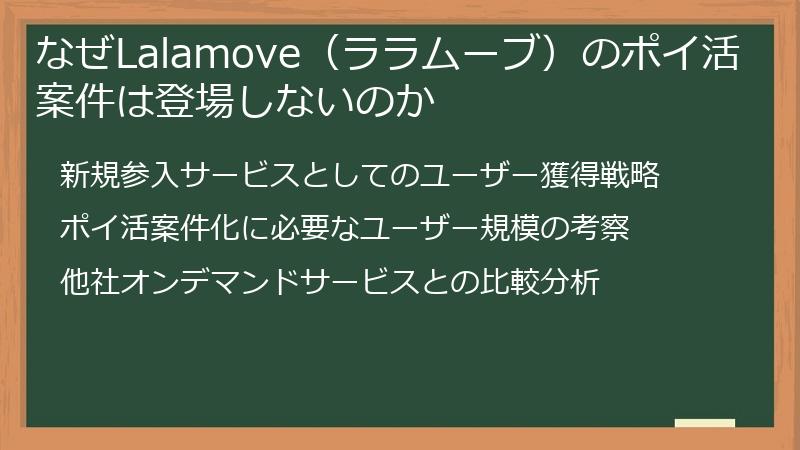 なぜLalamove（ララムーブ）のポイ活案件は登場しないのか

新規参入サービスとしてのユーザー獲得戦略

ポイ活案件化に必要なユーザー規模の考察

他社オンデマンドサービスとの比較分析